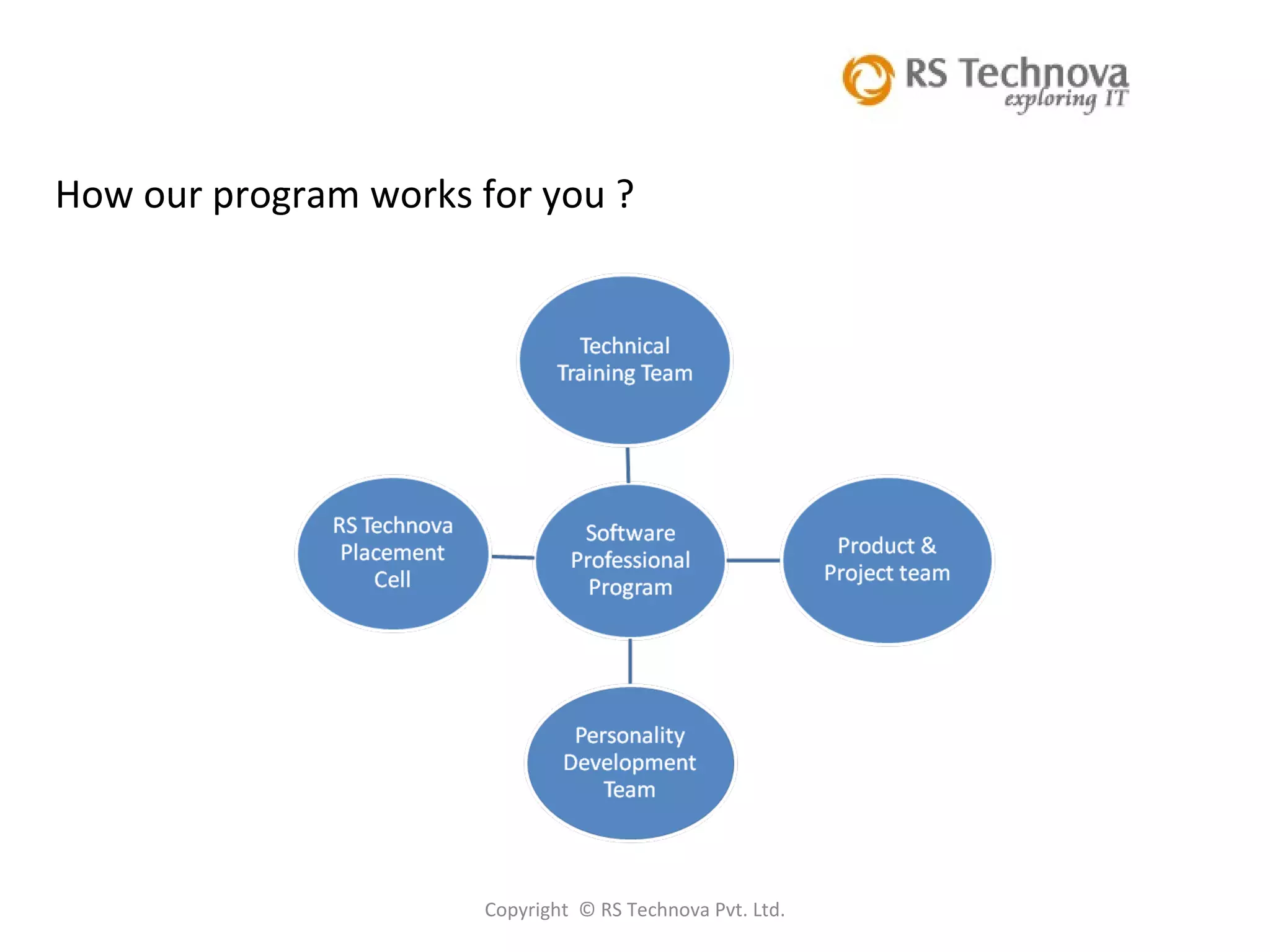 RS Technova
exploring IT

How our program works for you ?

Technical Training Team

RS Technova Placement Cell

Software Professional Program

Product & Project team

Personality Development Team

Copyright © RS Technova Pvt. Ltd.